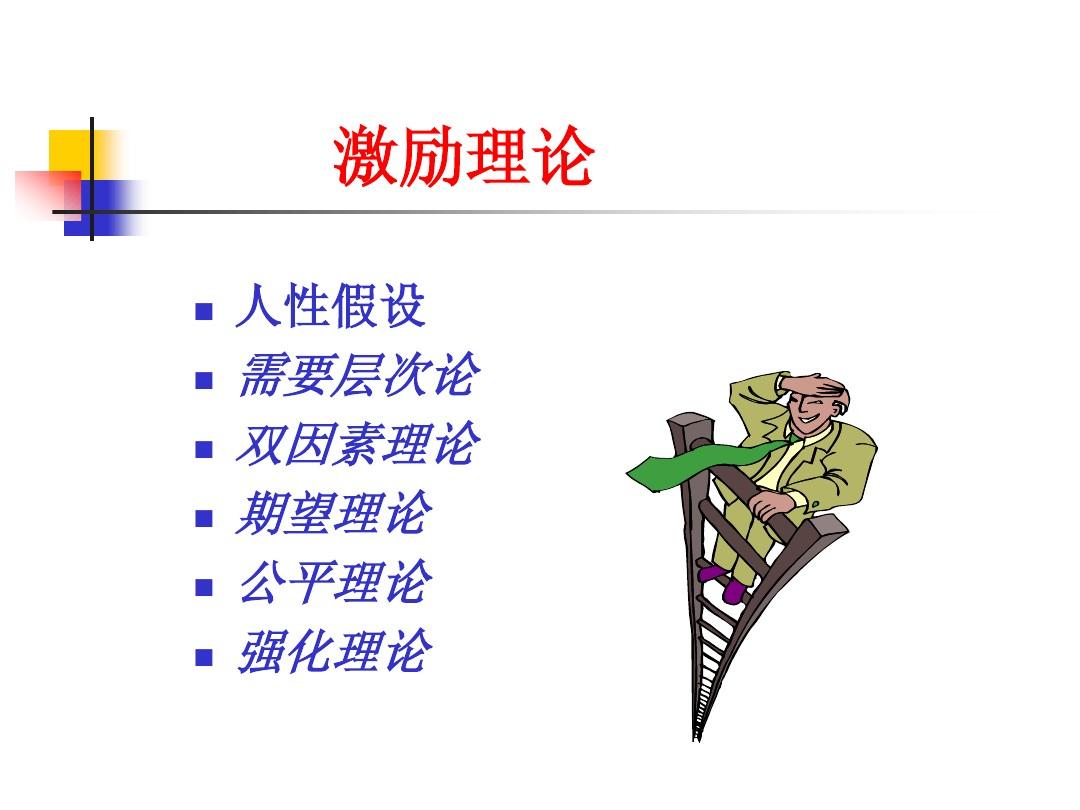 激励理论

- 人性假设
- 需要层次论
- 双因素理论
- 期望理论
- 公平理论
- 强化理论